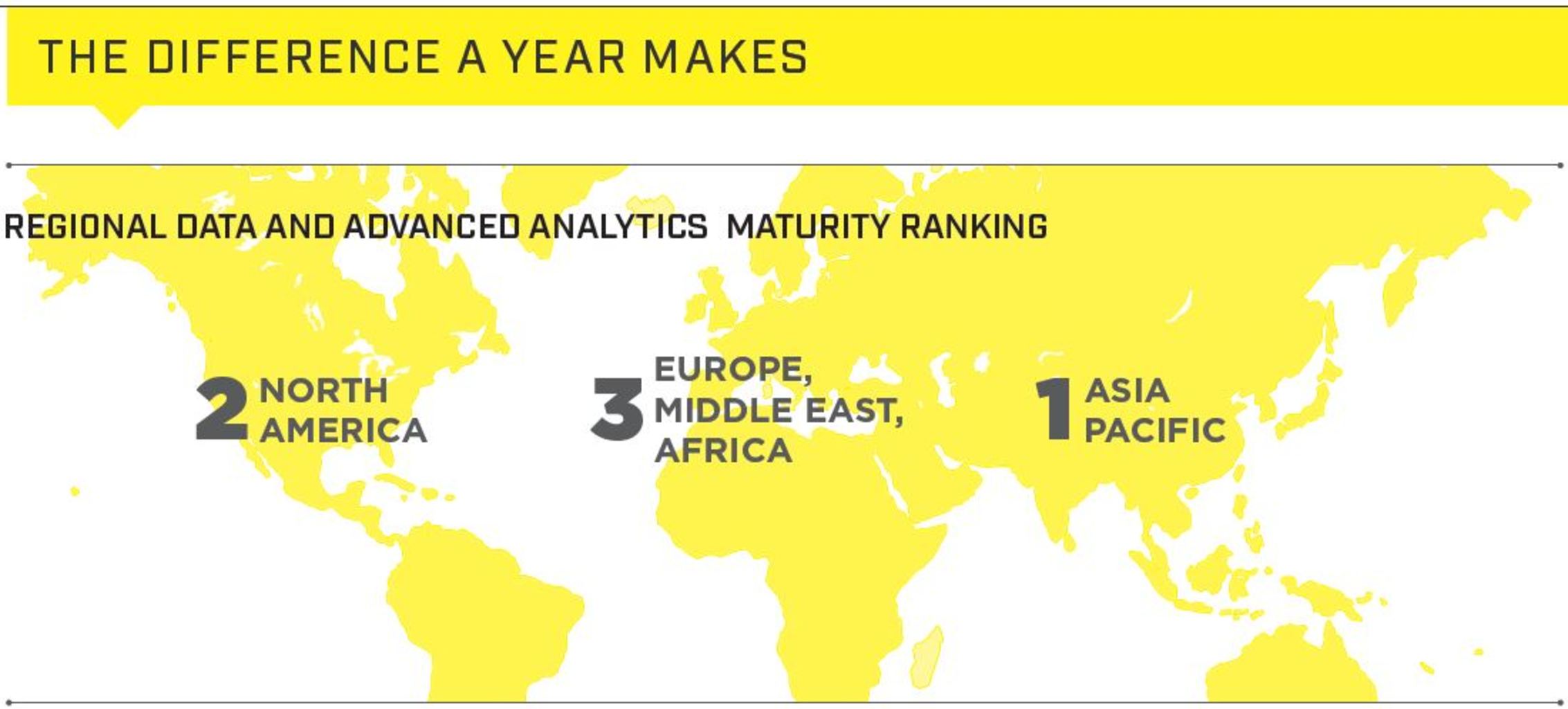 THE DIFFERENCE A YEAR MAKES

REGIONAL DATA AND ADVANCED ANALYTICS MATURITY RANKING

2 NORTH AMERICA

3 EUROPE, MIDDLE EAST, AFRICA

1 ASIA PACIFIC